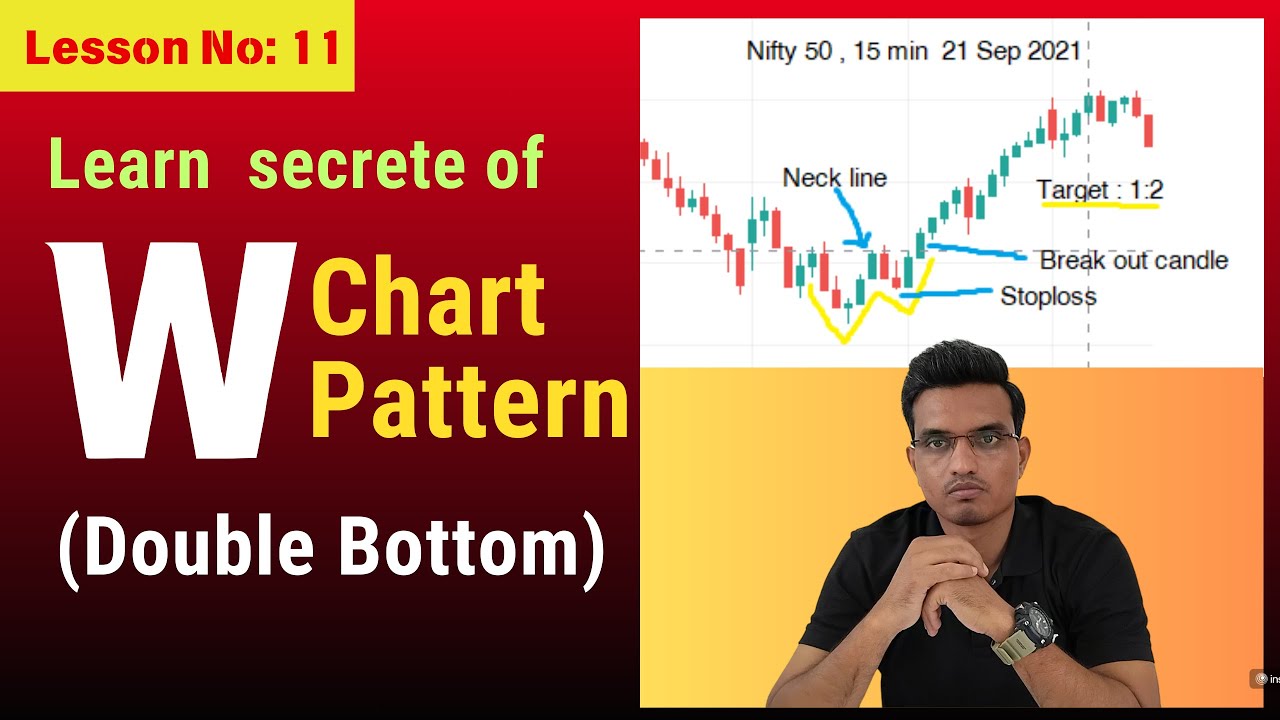 Lesson No: 11

Learn secrete of

W Chart Pattern

(Double Bottom)

Nifty 50 , 15 min 21 Sep 2021

Neck line

Target : 1:2

Break out candle

Stoploss